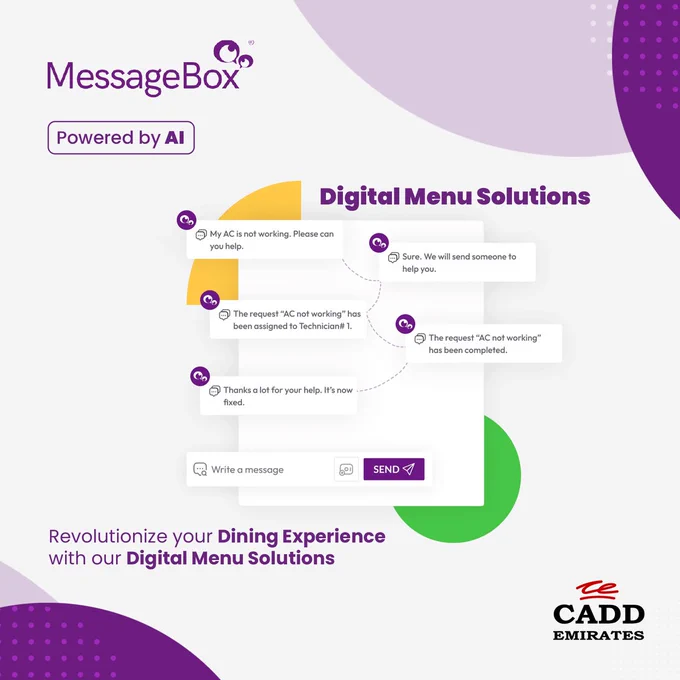 MessageBox

Powered by AI

Digital Menu Solutions

My AC is not working. Please can you help.

Sure. We will send someone to help you.

The request "AC not working" has been assigned to Technician# 1.

The request "AC not working" has been completed.

Thanks a lot for your help. It's now fixed.

Write a message

SEND

Revolutionize your Dining Experience with our Digital Menu Solutions

CADD
EMIRATES